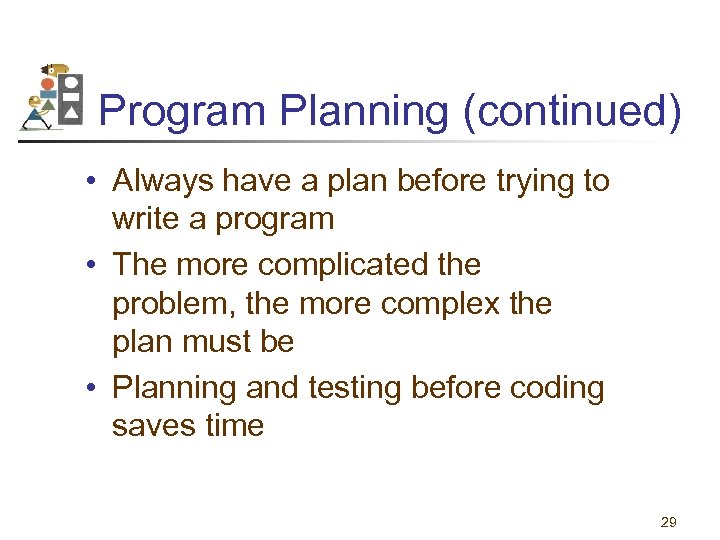 Program Planning (continued)

• Always have a plan before trying to write a program
• The more complicated the problem, the more complex the plan must be
• Planning and testing before coding saves time

29